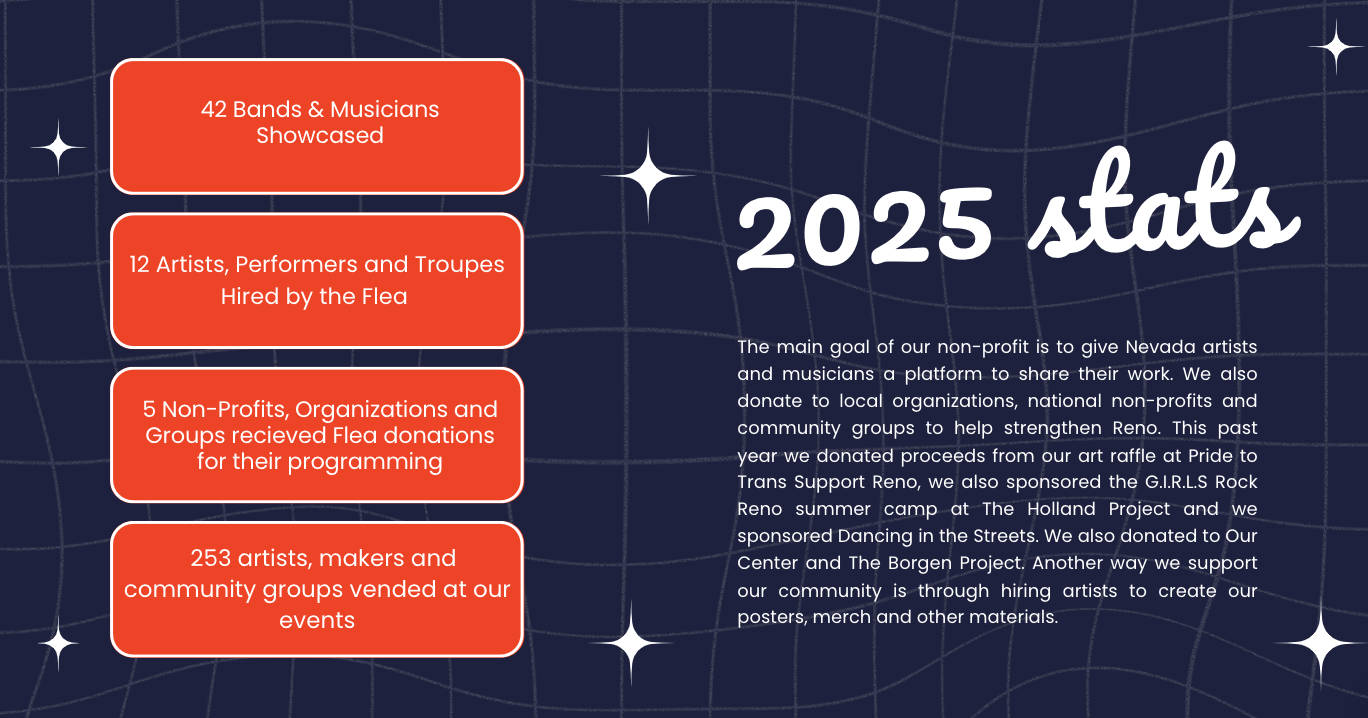 42 Bands & Musicians Showcased

12 Artists, Performers and Troupes Hired by the Flea

5 Non-Profits, Organizations and Groups recieved Flea donations for their programming

253 artists, makers and community groups vended at our events

2025 stats

The main goal of our non-profit is to give Nevada artists and musicians a platform to share their work. We also donate to local organizations, national non-profits and community groups to help strengthen Reno. This past year we donated proceeds from our art raffle at Pride to Trans Support Reno, we also sponsored the G.I.R.L.S Rock Reno summer camp at The Holland Project and we sponsored Dancing in the Streets. We also donated to Our Center and The Borgen Project. Another way we support our community is through hiring artists to create our posters, merch and other materials.